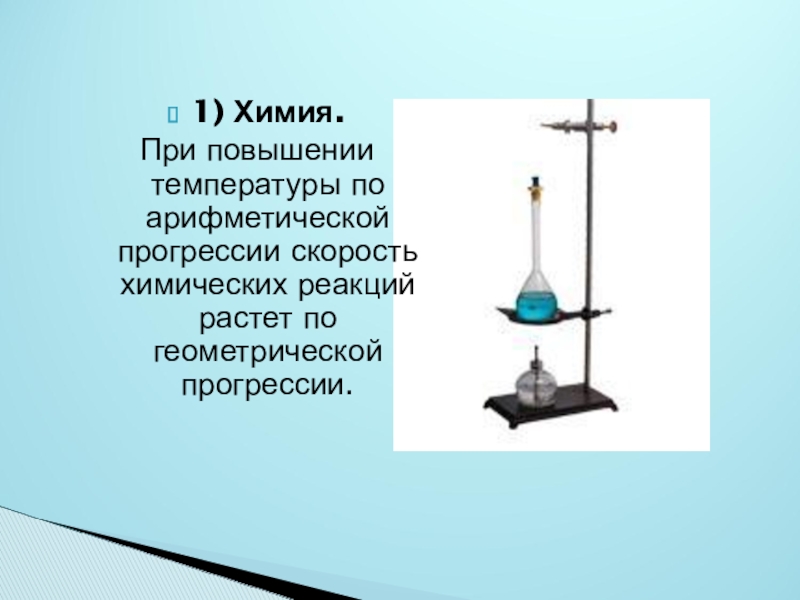 1) Химия.

При повышении температуры по арифметической прогрессии скорость химических реакций растет по геометрической прогрессии.